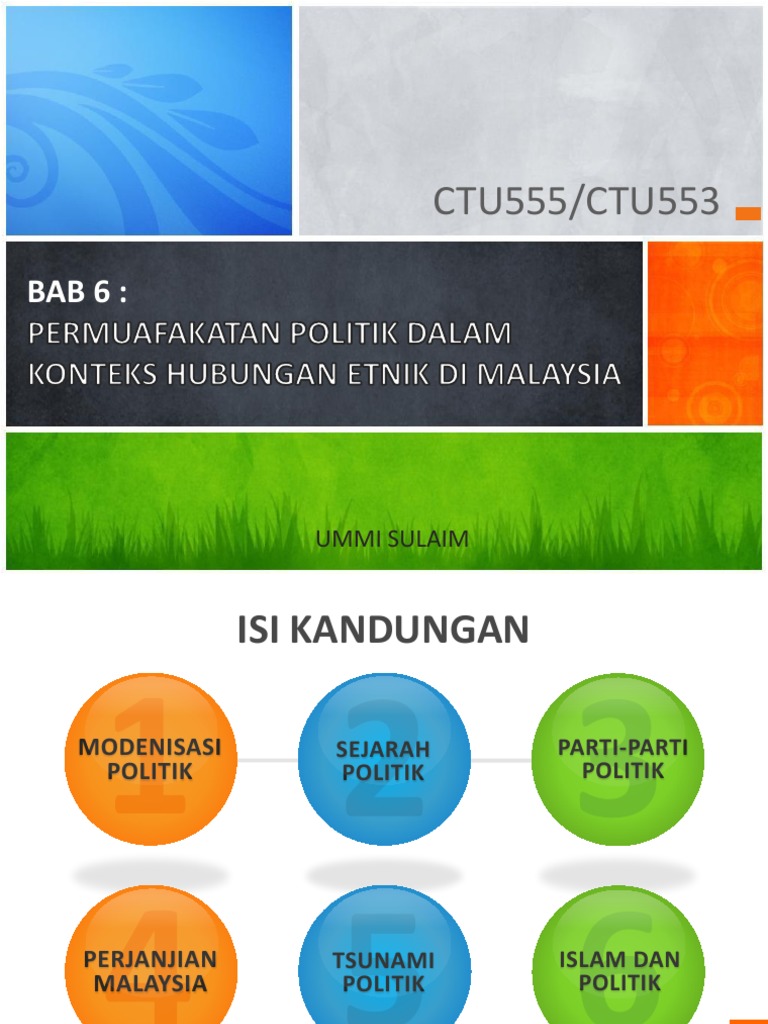 CTU555/CTU553

BAB 6 :
PERMUAFAKATAN POLITIK DALAM KONTEKS HUBUNGAN ETNIK DI MALAYSIA

UMMI SULAIM

ISI KANDUNGAN

1
MODENISASI POLITIK

2
SEJARAH POLITIK

3
PARTI-PARTI POLITIK

4
PERJANJIAN MALAYSIA

5
TSUNAMI POLITIK

6
ISLAM DAN POLITIK